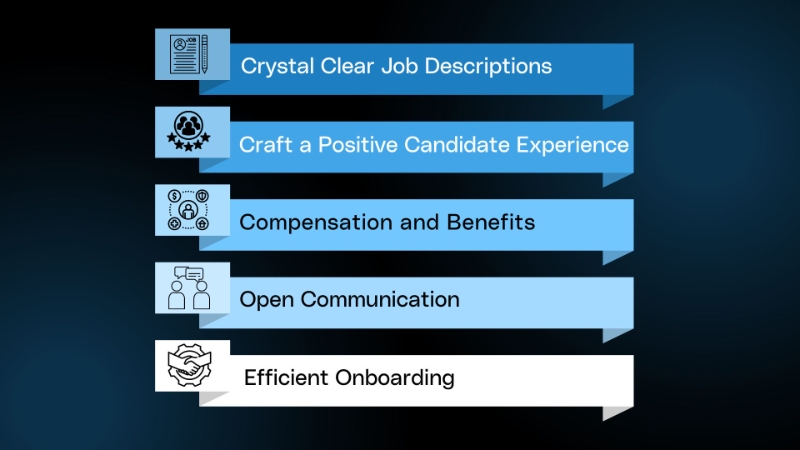 JOB

Crystal Clear Job Descriptions

Craft a Positive Candidate Experience

Compensation and Benefits

Open Communication

Efficient Onboarding